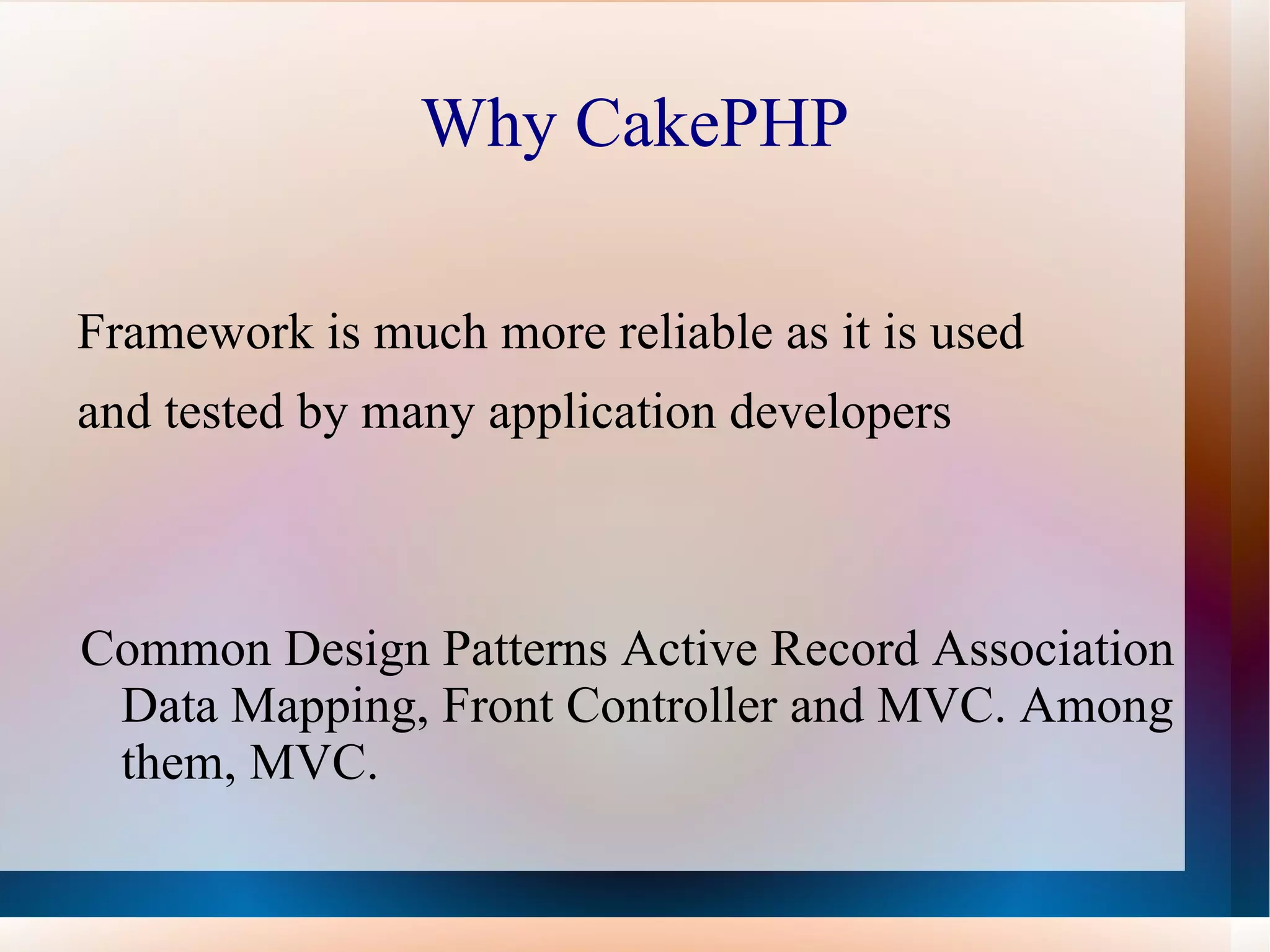 Why CakePHP

Framework is much more reliable as it is used and tested by many application developers

Common Design Patterns Active Record Association Data Mapping, Front Controller and MVC. Among them, MVC.